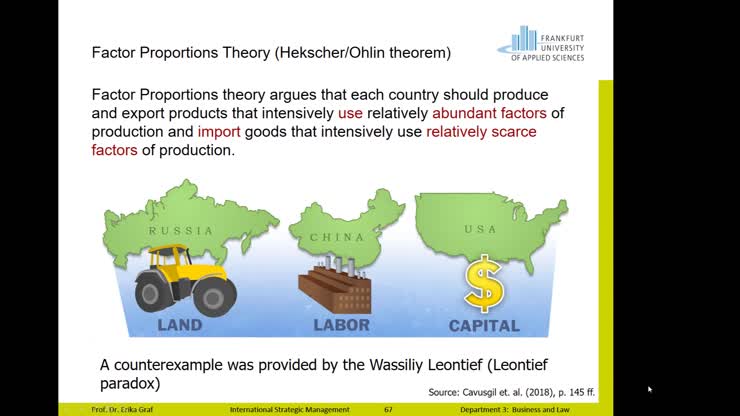 Factor Proportions Theory (Hekscher/Ohlin theorem)

FRANKFURT UNIVERSITY OF APPLIED SCIENCES

Factor Proportions theory argues that each country should produce and export products that intensively use relatively abundant factors of production and import goods that intensively use relatively scarce factors of production.

RUSSIA

CHINA

USA

$

LAND

LABOR

CAPITAL

A counterexample was provided by the Wassiliy Leontief (Leontief paradox)

Source: Cavusgil et. al. (2018), p. 145 ff.

Prof. Dr. Erika Graf International Strategic Management 67 Department 3: Business and Law